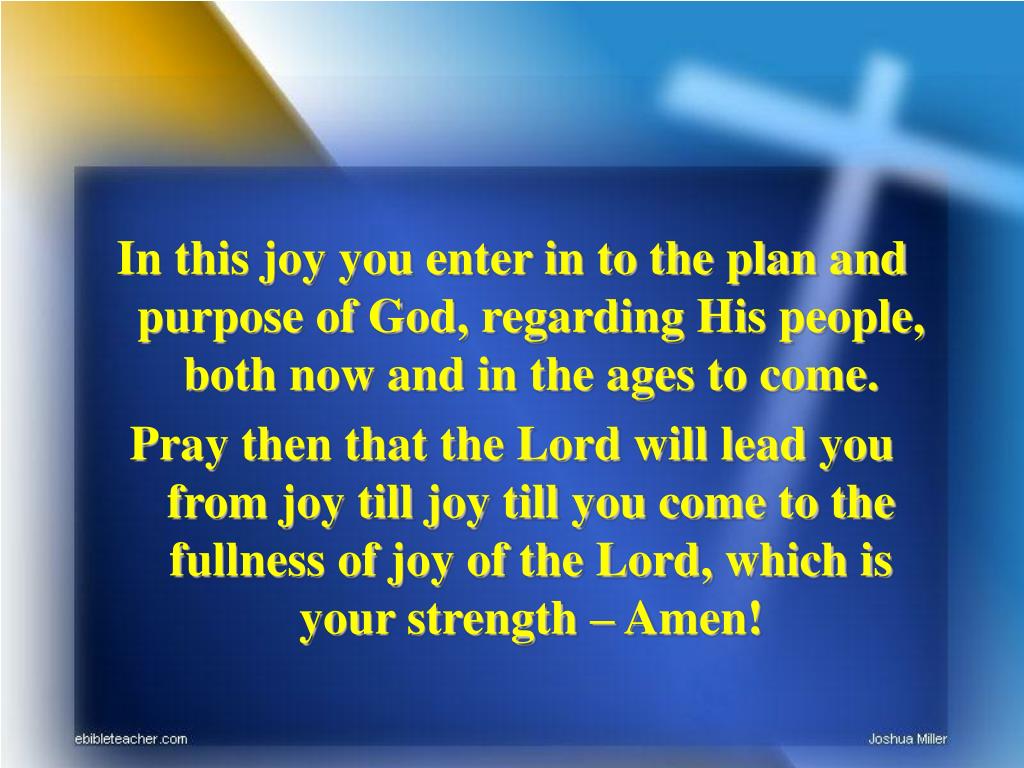 In this joy you enter in to the plan and purpose of God, regarding His people, both now and in the ages to come.

Pray then that the Lord will lead you from joy till joy till you come to the fullness of joy of the Lord, which is your strength – Amen!

ebibleteacher.com

Joshua Miller